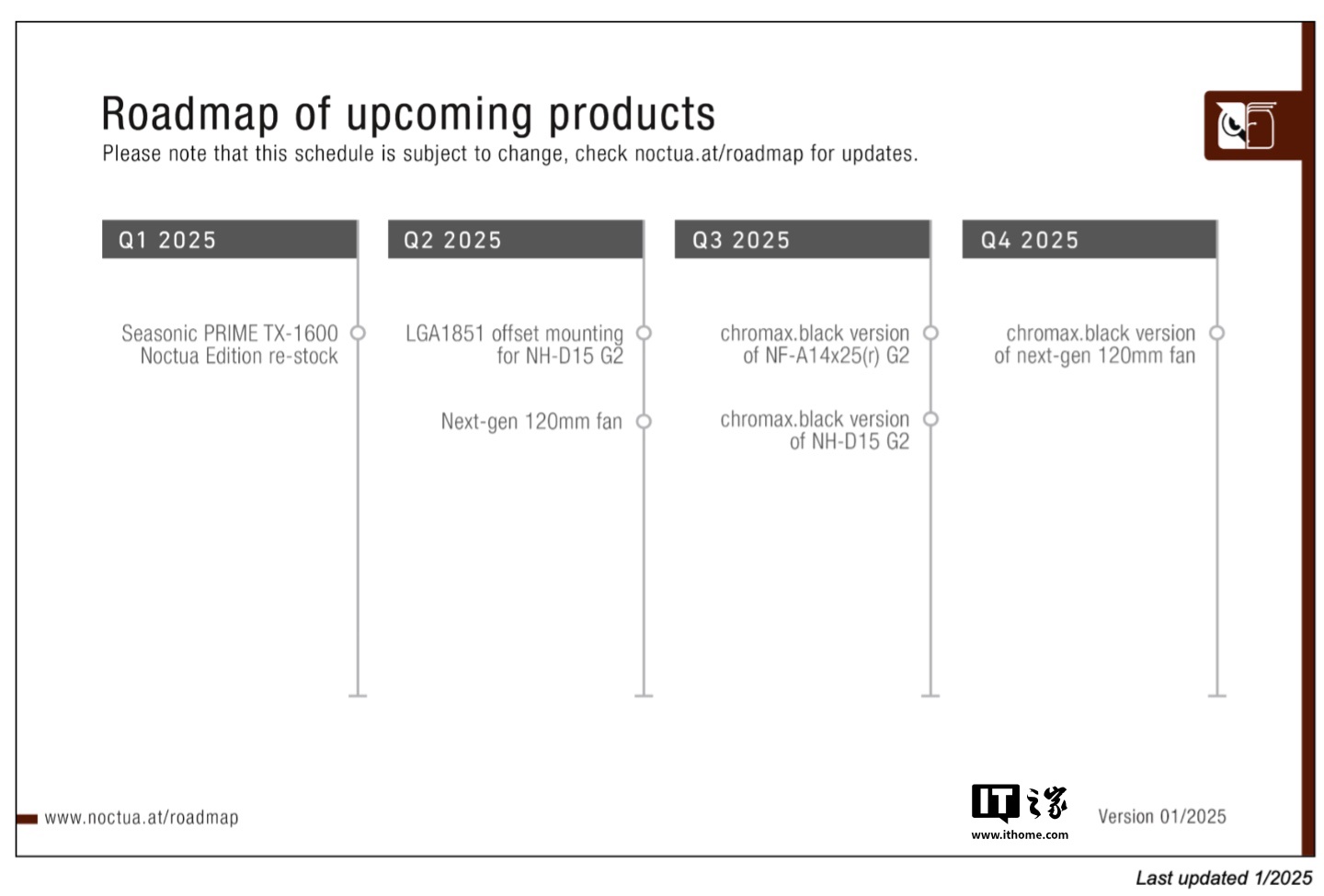 Roadmap of upcoming products
Please note that this schedule is subject to change, check noctua.at/roadmap for updates.

Q1 2025

Seasonic PRIME TX-1600 Noctua Edition re-stock

Q2 2025

LGA1851 offset mounting for NH-D15 G2

Next-gen 120mm fan

Q3 2025

chromax.black version of NF-A14x25(r) G2

chromax.black version of NH-D15 G2

Q4 2025

chromax.black version of next-gen 120mm fan

www.noctua.at/roadmap

IT之家
www.ithome.com

Version 01/2025

Last updated 1/2025